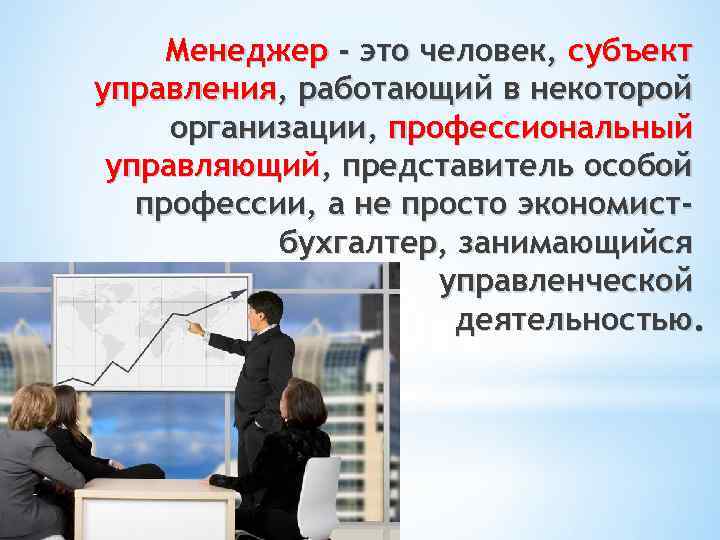 Менеджер - это человек, субъект управления, работающий в некоторой организации, профессиональный управляющий, представитель особой профессии, а не просто экономист-бухгалтер, занимающийся управленческой деятельностью.